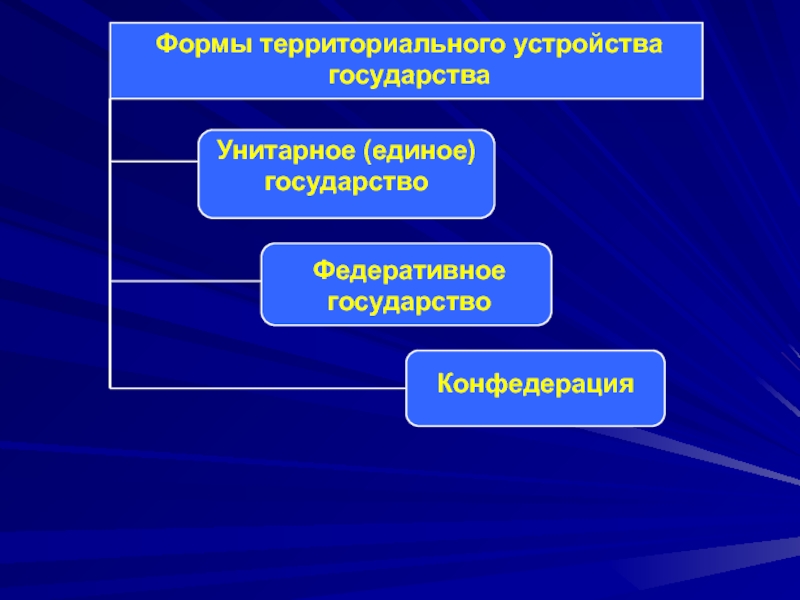 Формы территориального устройства государства

Унитарное (единое) государство

Федеративное государство

Конфедерация